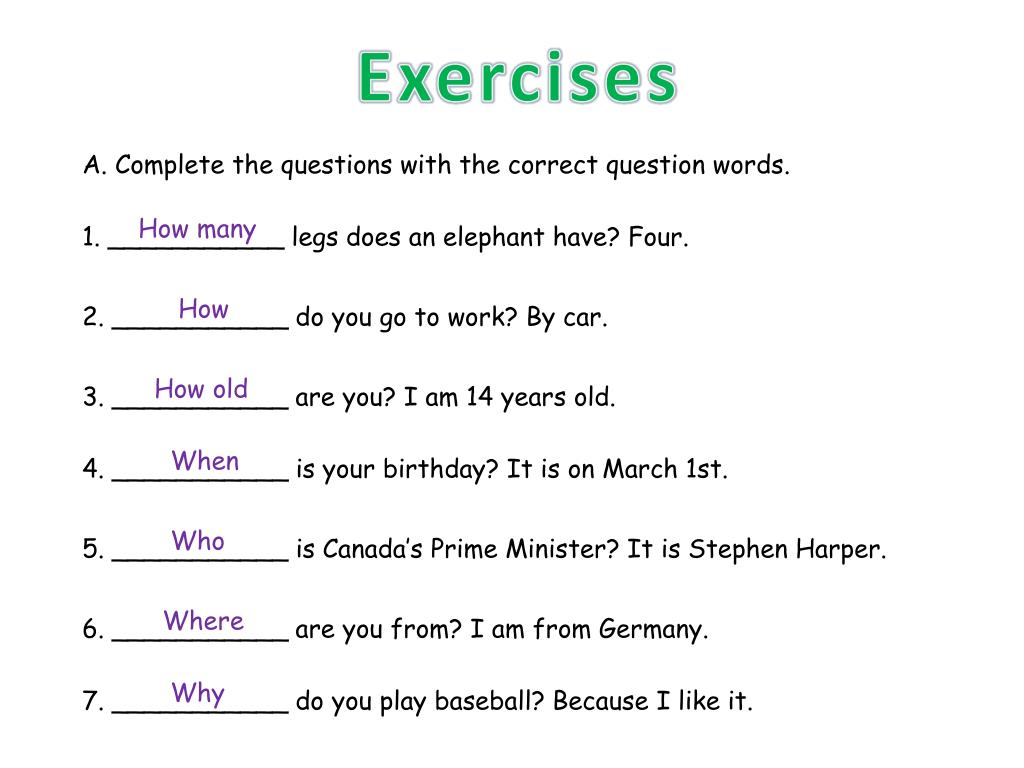 Exercises

A. Complete the questions with the correct question words.

1. How many legs does an elephant have? Four.

2. How do you go to work? By car.

3. How old are you? I am 14 years old.

4. When is your birthday? It is on March 1st.

5. Who is Canada's Prime Minister? It is Stephen Harper.

6. Where are you from? I am from Germany.

7. Why do you play baseball? Because I like it.